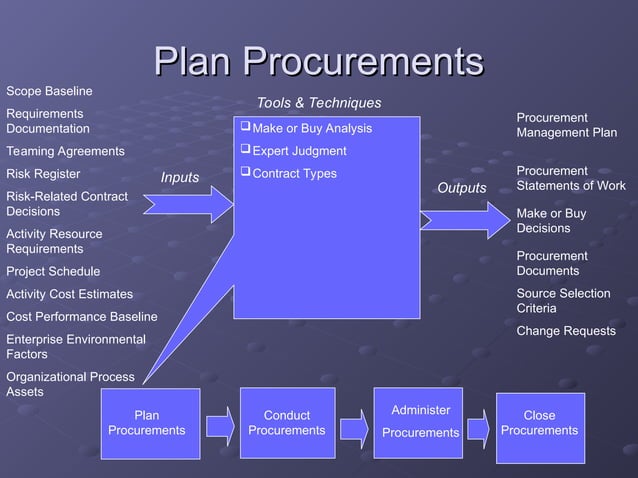 Plan Procurements

Scope Baseline

Requirements Documentation

Teaming Agreements

Risk Register

Risk-Related Contract Decisions

Activity Resource Requirements

Project Schedule

Activity Cost Estimates

Cost Performance Baseline

Enterprise Environmental Factors

Organizational Process Assets

Inputs

Tools & Techniques

❑ Make or Buy Analysis

❑ Expert Judgment

❑ Contract Types

Outputs

Procurement Management Plan

Procurement Statements of Work

Make or Buy Decisions

Procurement Documents

Source Selection Criteria

Change Requests

Plan Procurements

Conduct Procurements

Administer Procurements

Close Procurements